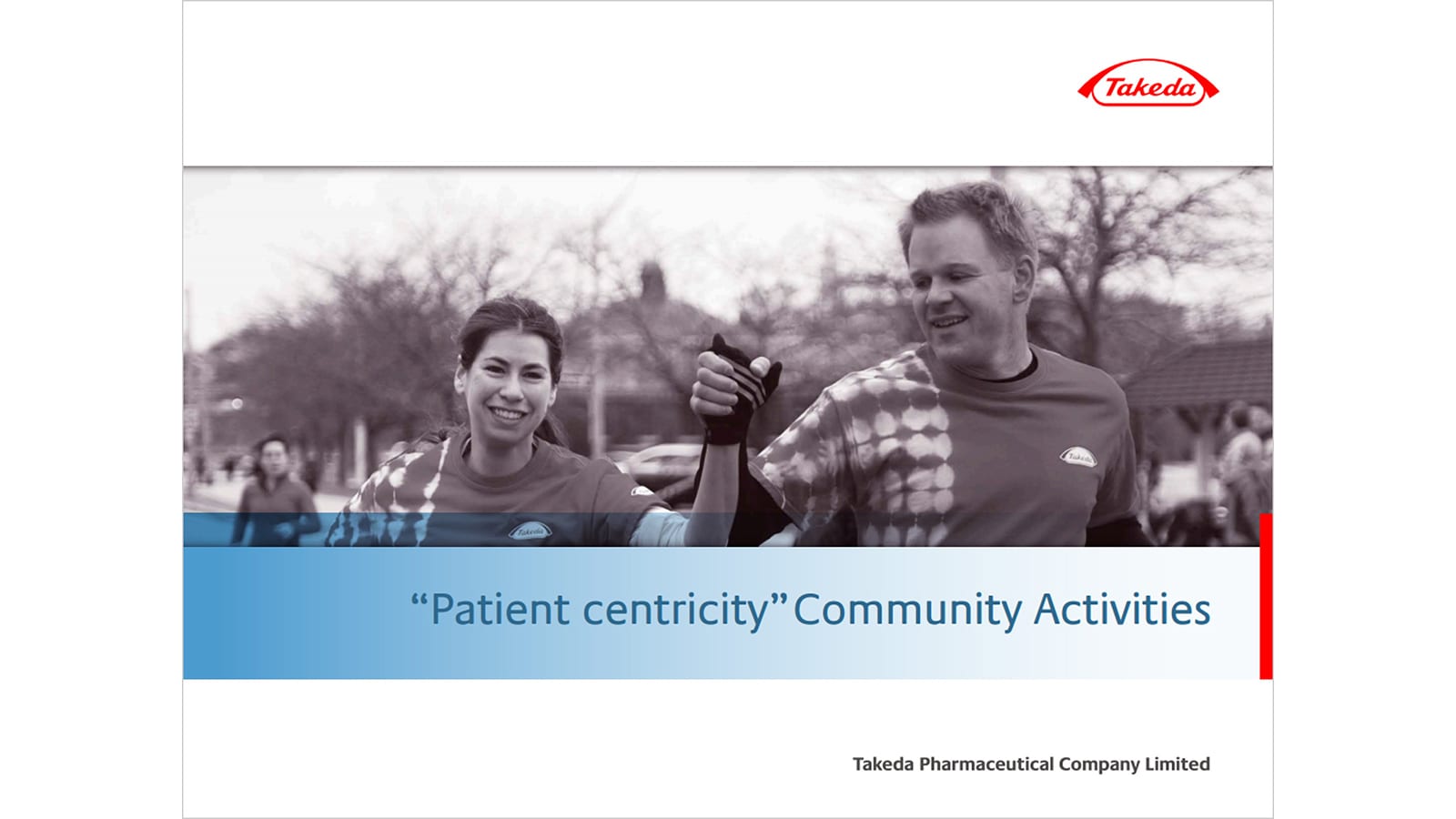 Takeda

Takeda

Takeda

“Patient centricity” Community Activities

Takeda Pharmaceutical Company Limited